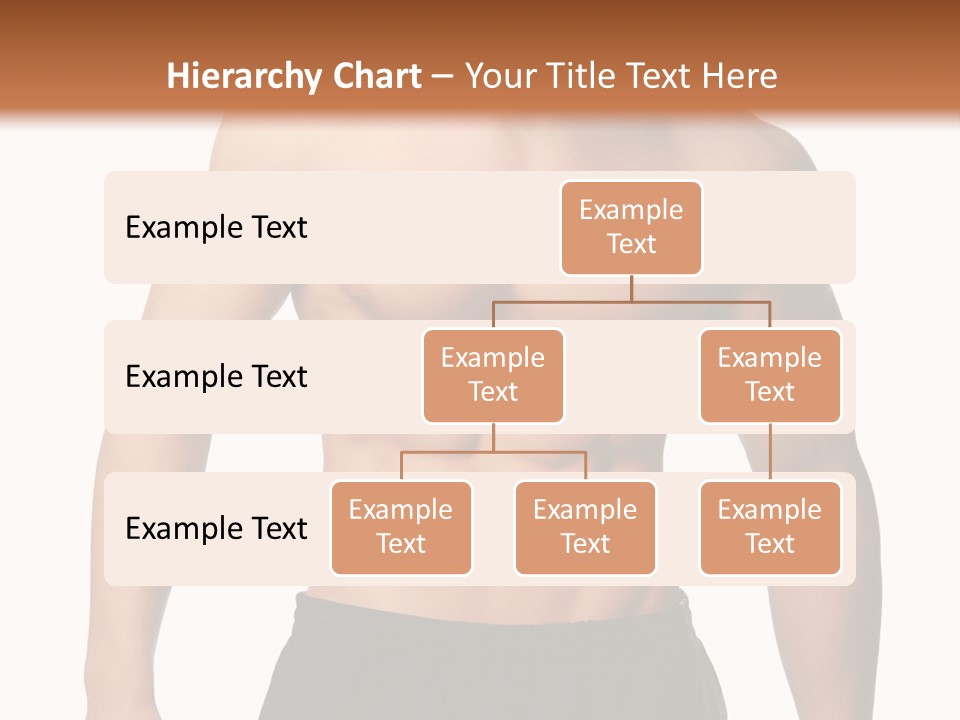 Hierarchy Chart – Your Title Text Here

Example Text

Example Text

Example Text

Example Text

Example Text

Example Text

Example Text

Example Text

Example Text